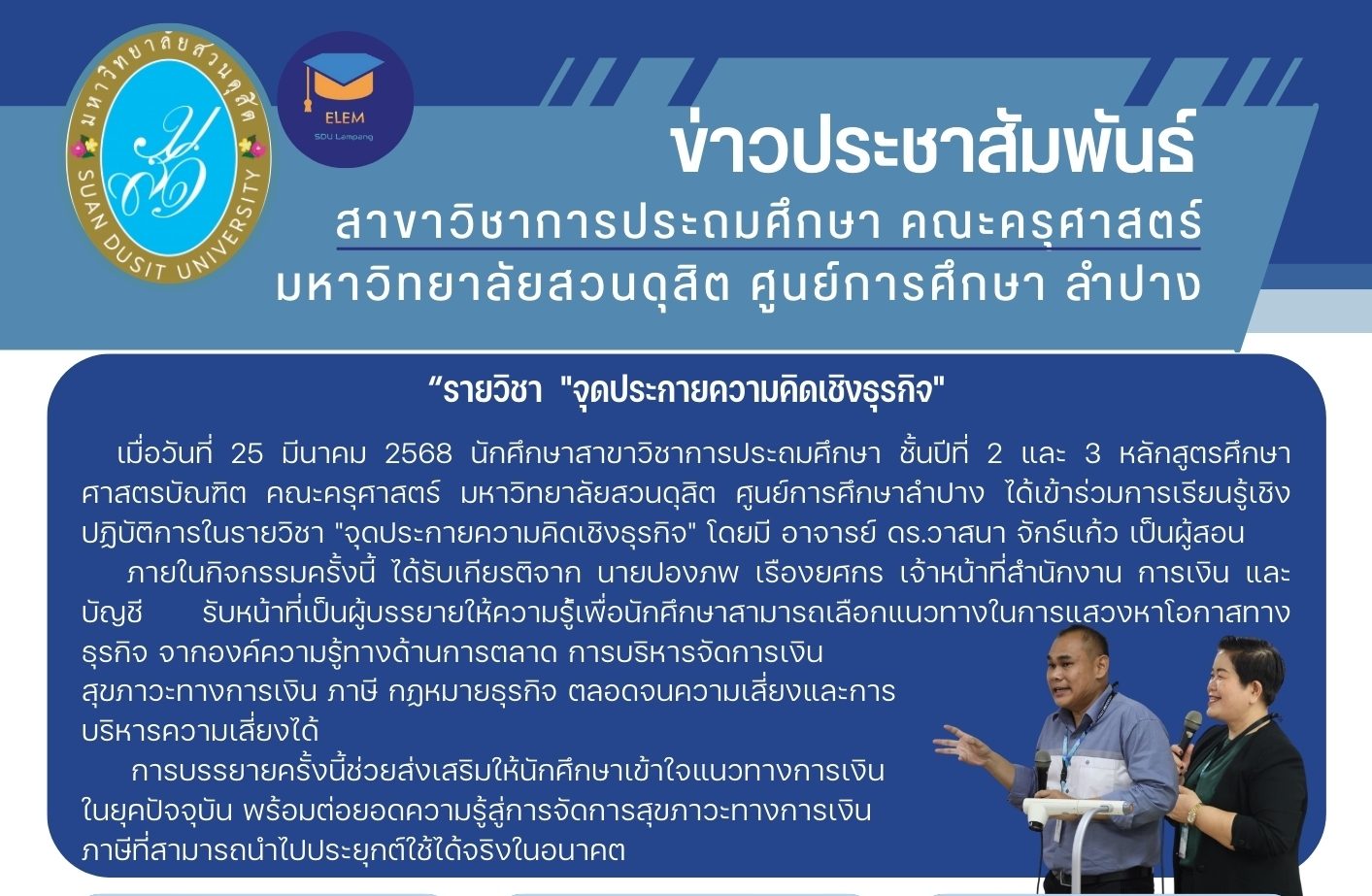 มหาวิทยาลัยสวนดุสิต
SUAN DUSIT UNIVERSITY

ELEM
SDU Lampang

ข่าวประชาสัมพันธ์
สาขาวิชาการประถมศึกษา คณะครุศาสตร์
มหาวิทยาลัยสวนดุสิต ศูนย์การศึกษา ลำปาง

“รายวิชา "จุดประกายความคิดเชิงธุรกิจ"

เมื่อวันที่ 25 มีนาคม 2568 นักศึกษาสาขาวิชาการประถมศึกษา ชั้นปีที่ 2 และ 3 หลักสูตรศึกษาศาสตรบัณฑิต คณะครุศาสตร์ มหาวิทยาลัยสวนดุสิต ศูนย์การศึกษาลำปาง ได้เข้าร่วมการเรียนรู้เชิงปฏิบัติการในรายวิชา "จุดประกายความคิดเชิงธุรกิจ" โดยมี อาจารย์ ดร.วาสนา จักร์แก้ว เป็นผู้สอน

ภายในกิจกรรมครั้งนี้ ได้รับเกียรติจาก นายปองภพ เรืองยศกร เจ้าหน้าที่สำนักงาน การเงิน และบัญชี รับหน้าที่เป็นผู้บรรยายให้ความรู้เพื่อนักศึกษาสามารถเลือกแนวทางในการแสวงหาโอกาสทางธุรกิจ จากองค์ความรู้ทางด้านการตลาด การบริหารจัดการเงิน สุขภาวะทางการเงิน ภาษี กฎหมายธุรกิจ ตลอดจนความเสี่ยงและการบริหารความเสี่ยงได้

การบรรยายครั้งนี้ช่วยส่งเสริมให้นักศึกษาเข้าใจแนวทางการเงินในยุคปัจจุบัน พร้อมต่อยอดความรู้สู่การจัดการสุขภาวะทางการเงิน ภาษีที่สามารถนำไปประยุกต์ใช้ได้จริงในอนาคต